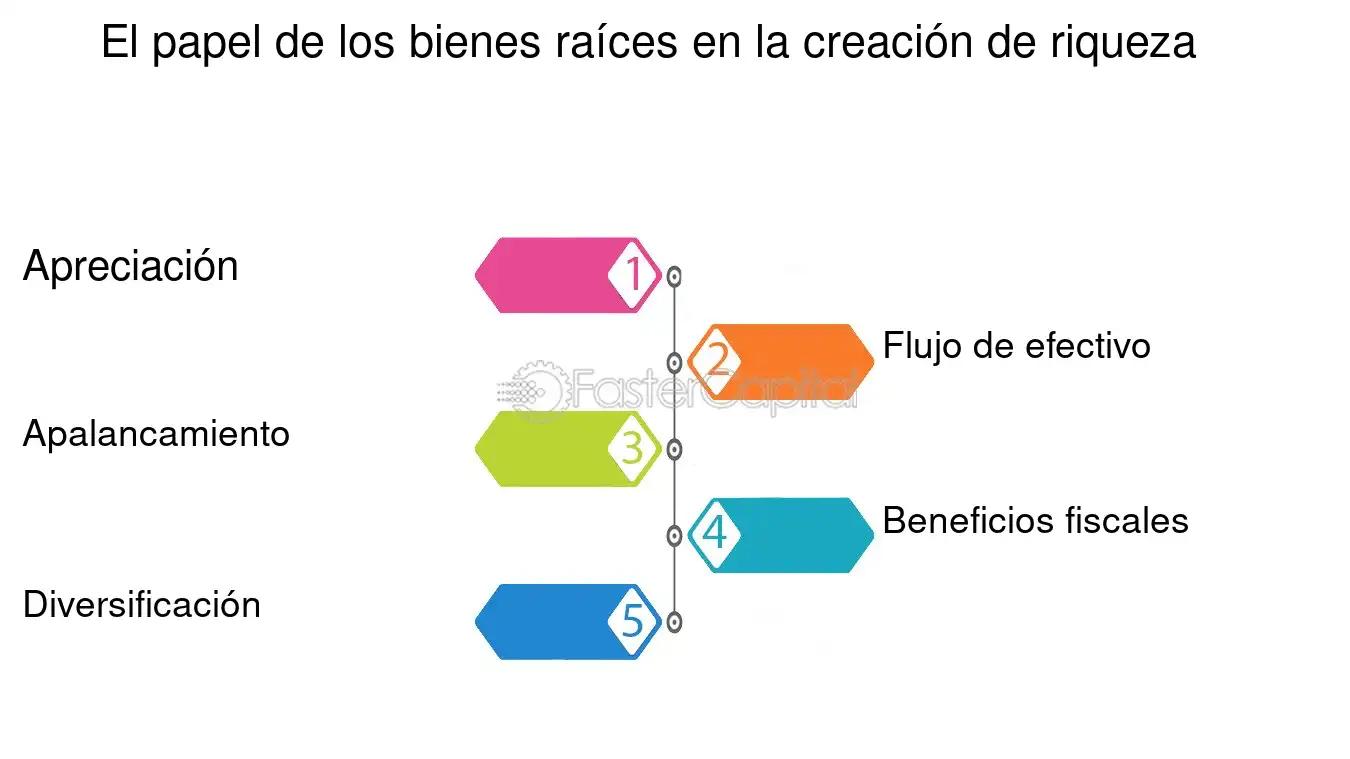 El papel de los bienes raíces en la creación de riqueza

Apreciación
1
2
Flujo de efectivo
FasterCapital
Apalancamiento
3
4
Beneficios fiscales
Diversificación
5